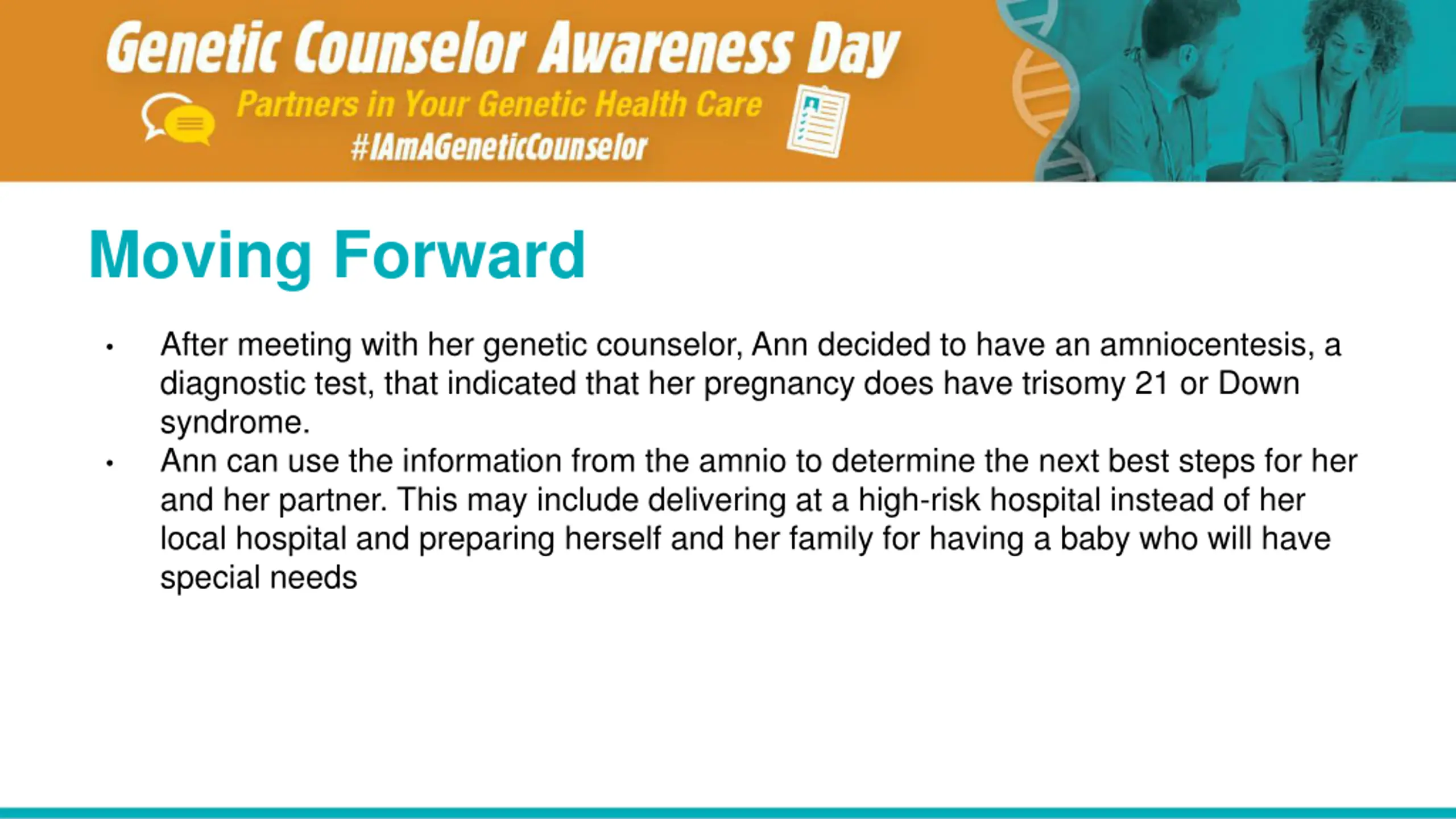 Genetic Counselor Awareness Day
Partners in Your Genetic Health Care
#IAmAGeneticCounselor

Moving Forward

• After meeting with her genetic counselor, Ann decided to have an amniocentesis, a diagnostic test, that indicated that her pregnancy does have trisomy 21 or Down syndrome.
• Ann can use the information from the amnio to determine the next best steps for her and her partner. This may include delivering at a high-risk hospital instead of her local hospital and preparing herself and her family for having a baby who will have special needs